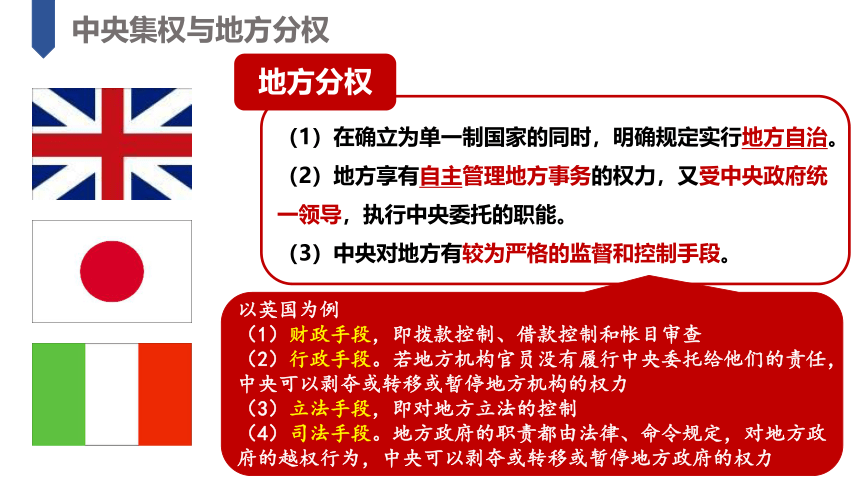 中央集权与地方分权

地方分权

（1）在确立为单一制国家的同时，明确规定实行地方自治。

（2）地方享有自主管理地方事务的权力，又受中央政府统一领导，执行中央委托的职能。

（3）中央对地方有较为严格的监督和控制手段。

以英国为例
（1）财政手段，即拨款控制、借款控制和帐目审查
（2）行政手段。若地方机构官员没有履行中央委托给他们的责任，中央可以剥夺或转移或暂停地方机构的权力
（3）立法手段，即对地方立法的控制
（4）司法手段。地方政府的职责都由法律、命令规定，对地方政府的越权行为，中央可以剥夺或转移或暂停地方政府的权力